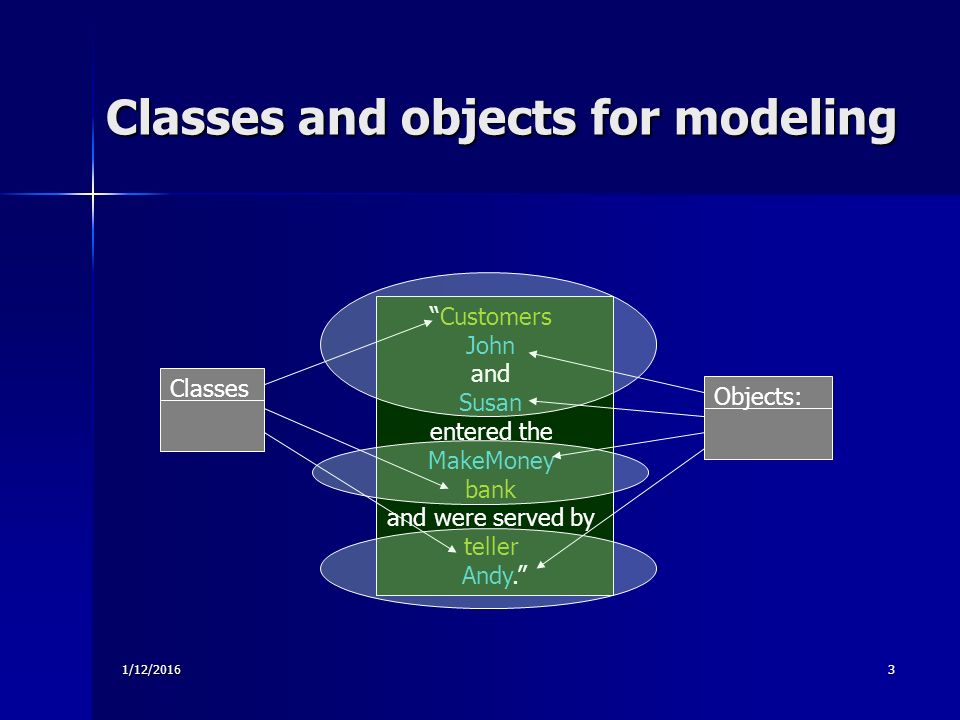 Classes and objects for modeling

Classes

"Customers
John
and
Susan
entered the
MakeMoney
bank
and were served by
teller
Andy."

Objects:

1/12/2016

3